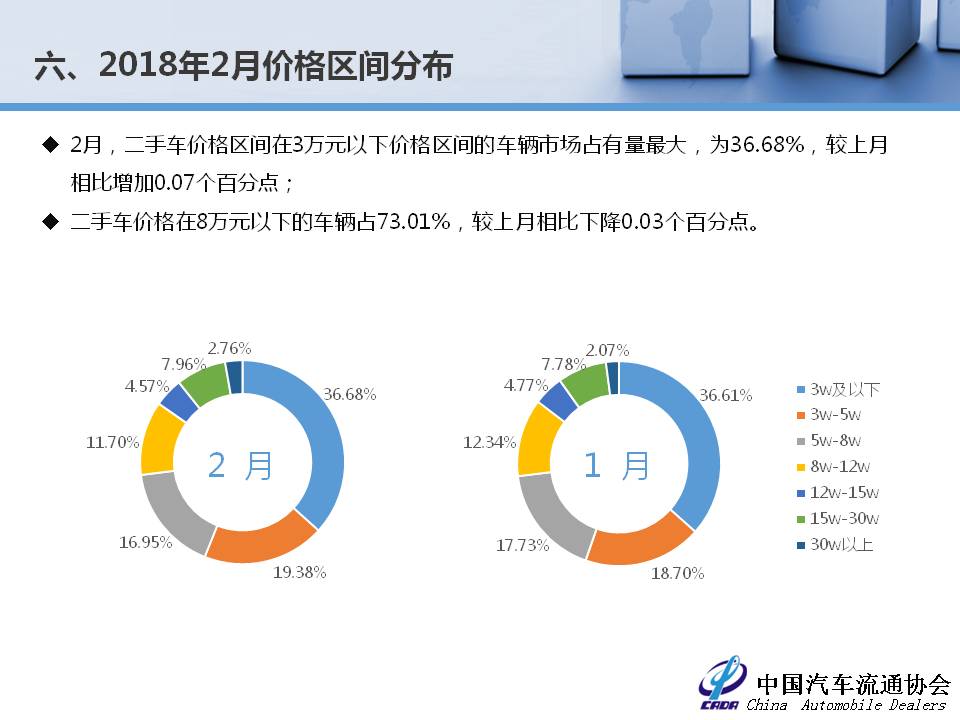 六、2018年2月价格区间分布

◆ 2月，二手车价格区间在3万元以下价格区间的车辆市场占有量最大，为36.68%，较上月相比增加0.07个百分点；

◆ 二手车价格在8万元以下的车辆占73.01%，较上月相比下降0.03个百分点。

2.76%
7.96%
4.57%
11.70%
16.95%
19.38%
36.68%
2 月

2.07%
7.78%
4.77%
12.34%
17.73%
18.70%
36.61%
1 月

3w及以下
3w-5w
5w-8w
8w-12w
12w-15w
15w-30w
30w以上

CADA 中国汽车流通协会
China Automobile Dealers